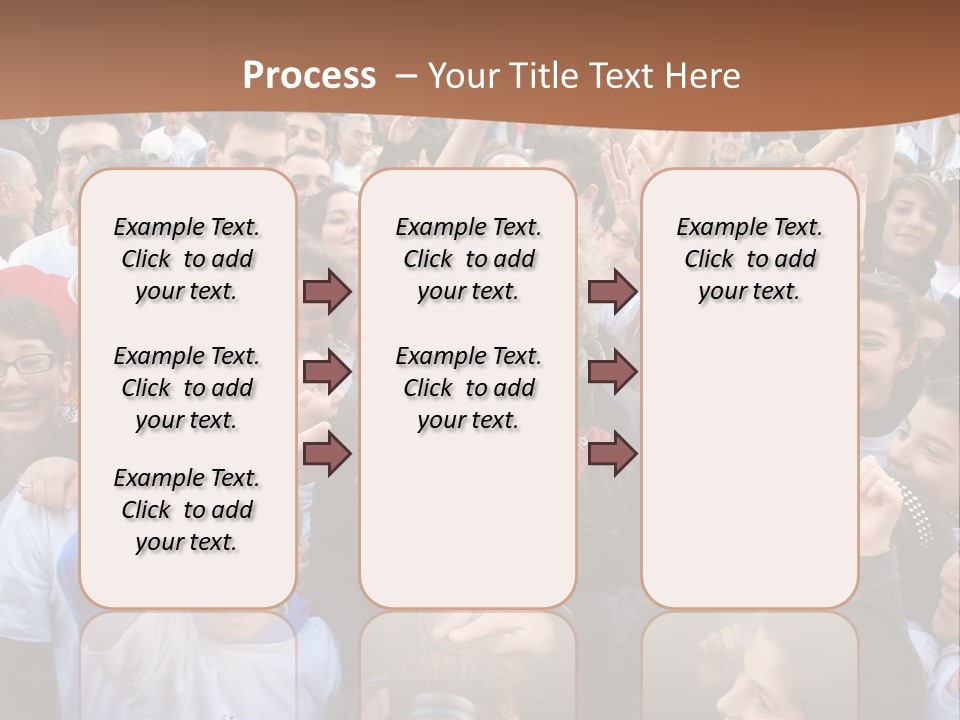 Process – Your Title Text Here

Example Text. Click to add your text.

Example Text. Click to add your text.

Example Text. Click to add your text.

Example Text. Click to add your text.

Example Text. Click to add your text.

Example Text. Click to add your text.